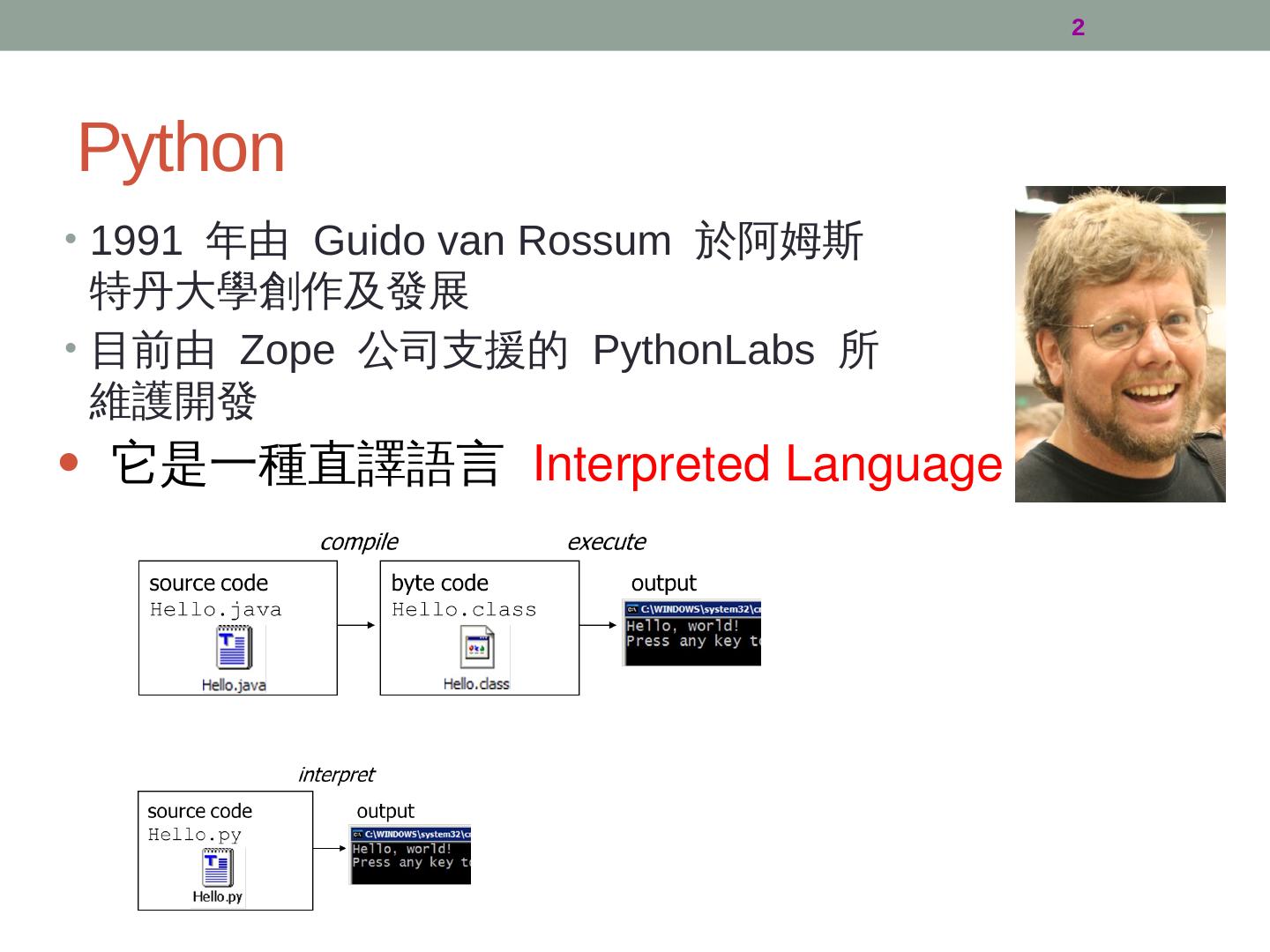 2

Python

• 1991 年由 Guido van Rossum 於阿姆斯特丹大學創作及發展

• 目前由 Zope 公司支援的 PythonLabs 所維護開發

• 它是一種直譯語言 Interpreted Language

compile

execute

source code
Hello.java
Hello.java

byte code
Hello.class
Hello.class

output
C:\WINDOWS\system32\c
Hello, world!
Press any key t

interpret

source code
Hello.py
Hello.py

output
C:\WINDOWS\system32\c
Hello, world!
Press any key t